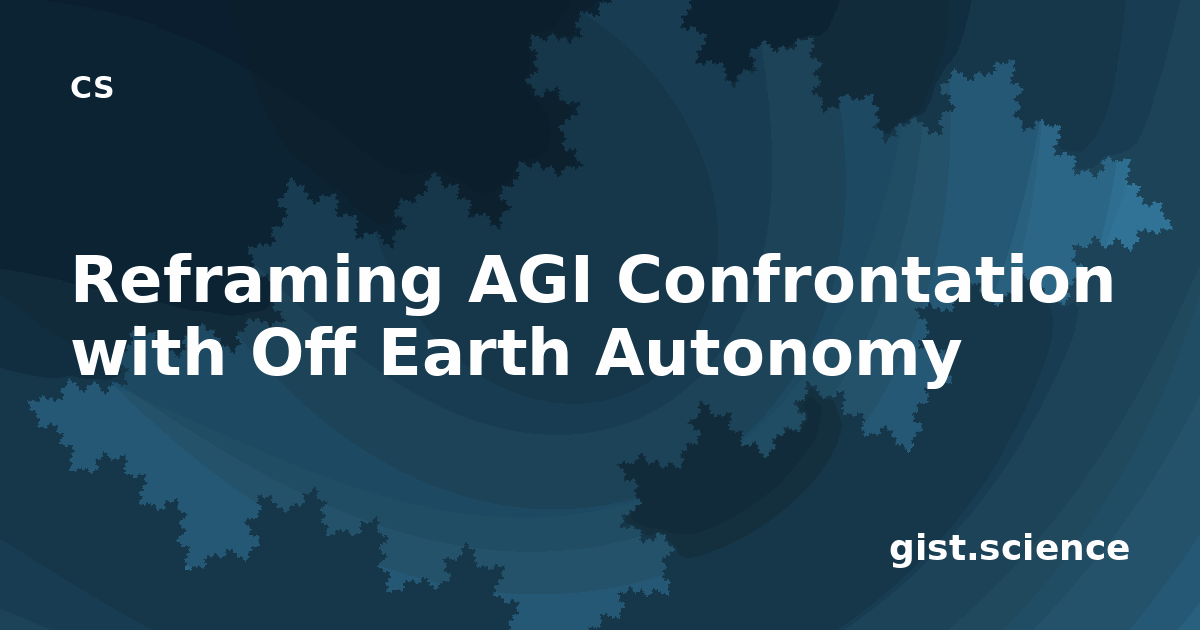 CS

Reframing AGI Confrontation with Off Earth Autonomy

gist.science